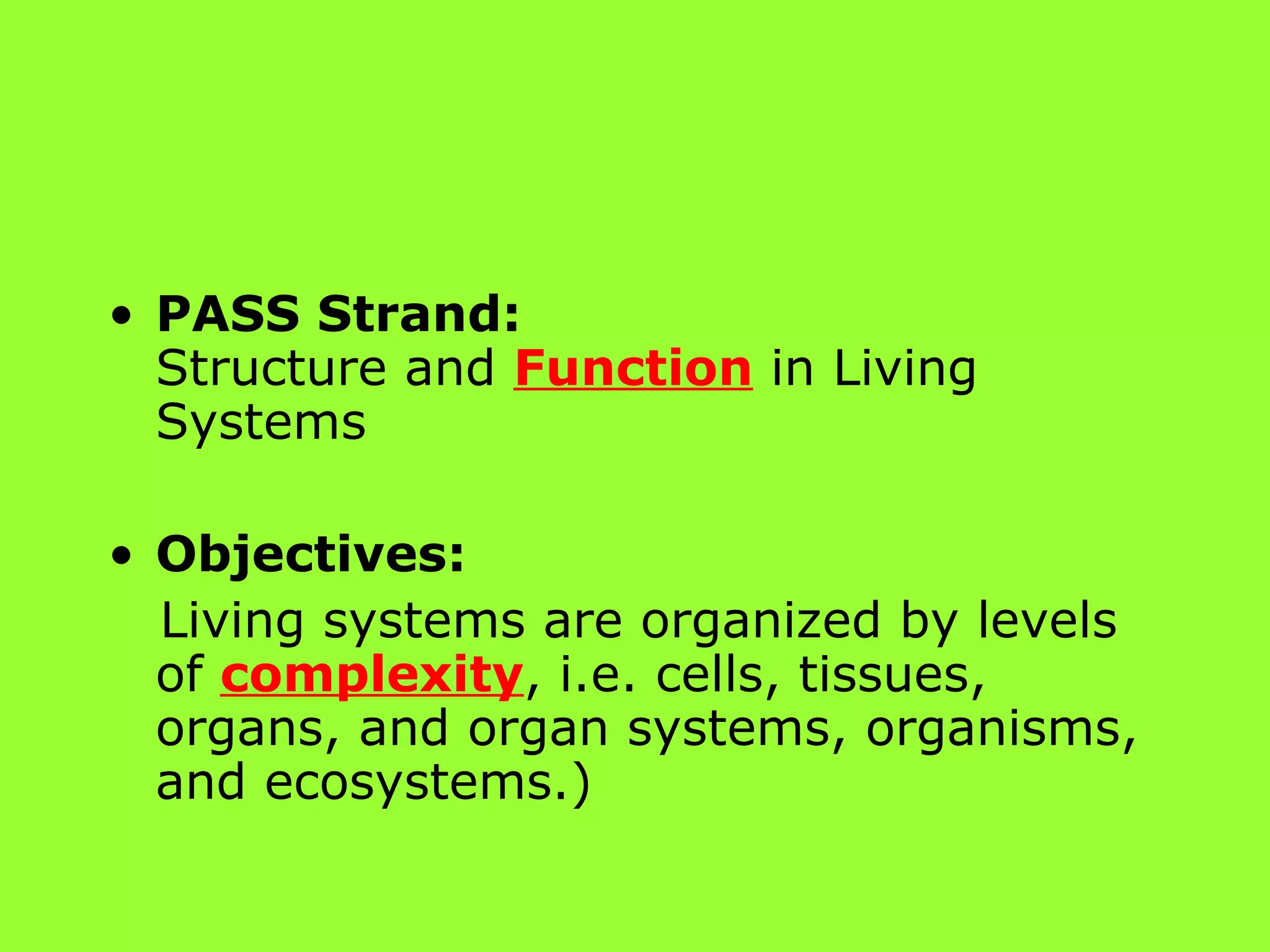 • PASS Strand:
Structure and Function in Living Systems

• Objectives:
Living systems are organized by levels of complexity, i.e. cells, tissues, organs, and organ systems, organisms, and ecosystems.)